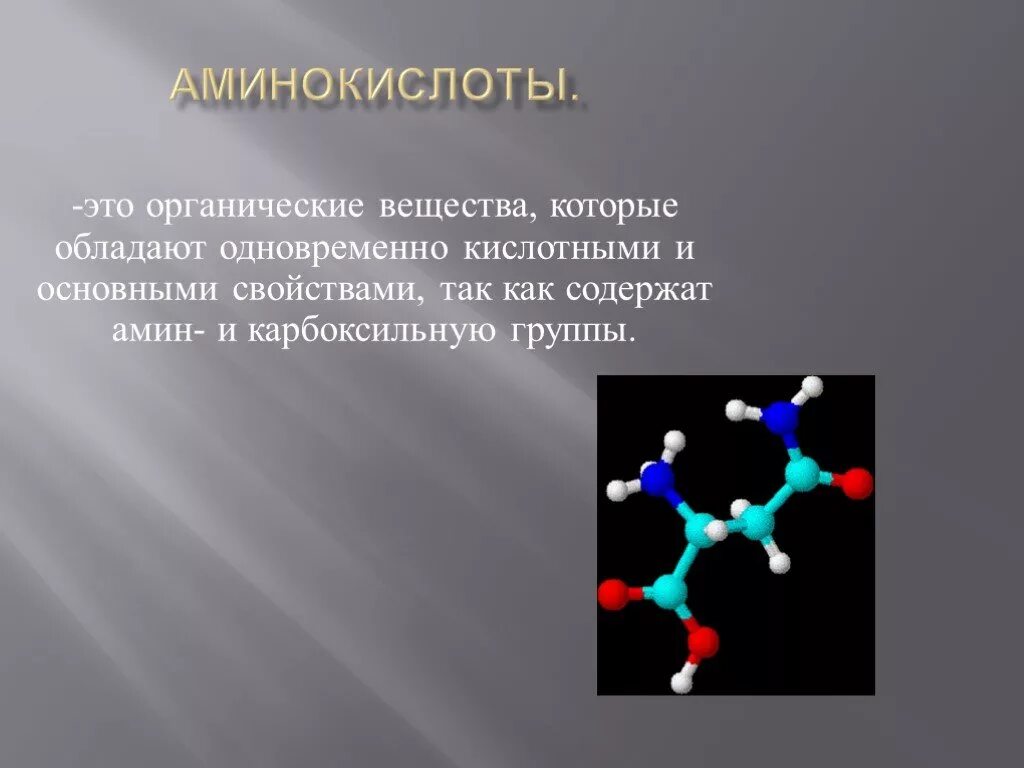 АМИНОКИСЛОТЫ.

-это органические вещества, которые обладают одновременно кислотными и основными свойствами, так как содержат амин- и карбоксильную группы.